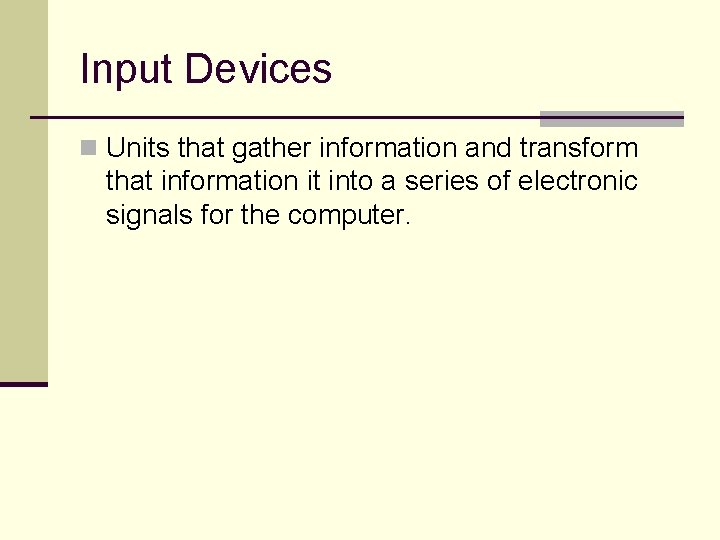 Input Devices

Units that gather information and transform that information it into a series of electronic signals for the computer.